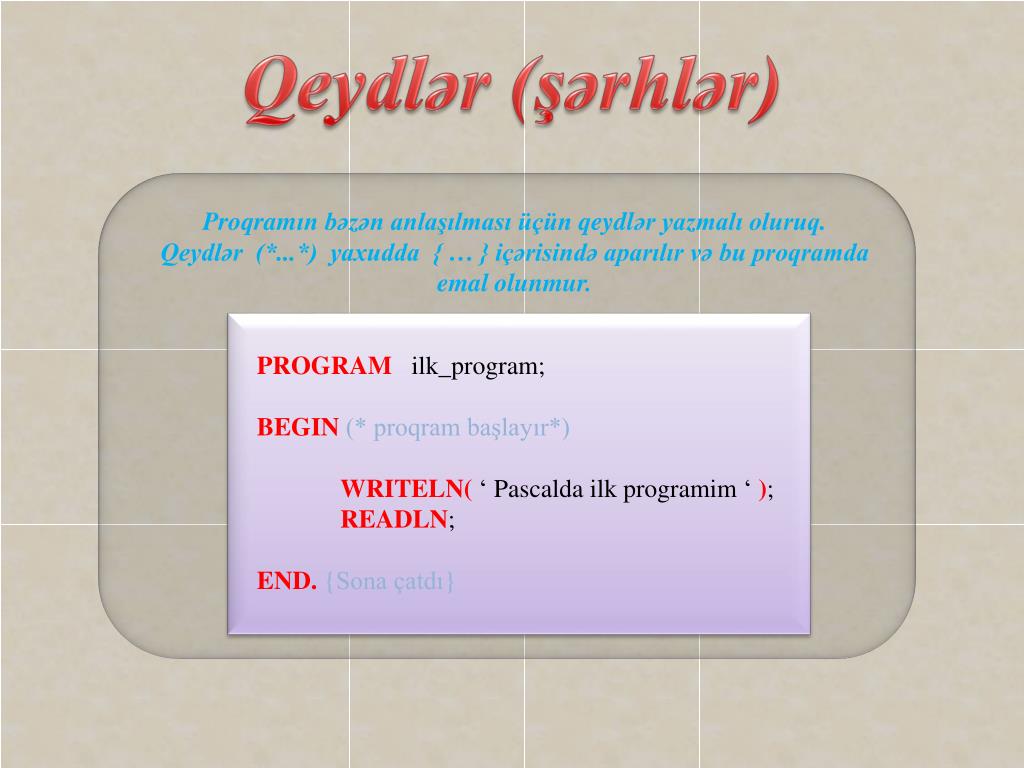 Qeydlər (şərhlər)

Proqramın bəzən anlaşılması üçün qeydlər yazmalı oluruq. Qeydlər (*...*) yaxudda { … } içərisində aparılır və bu proqramda emal olunmur.

PROGRAM ilk_program;

BEGIN (* proqram başlayır*)

WRITELN( ‘ Pascalda ilk programim ‘ );
READLN;

END. {Sona çatdı}